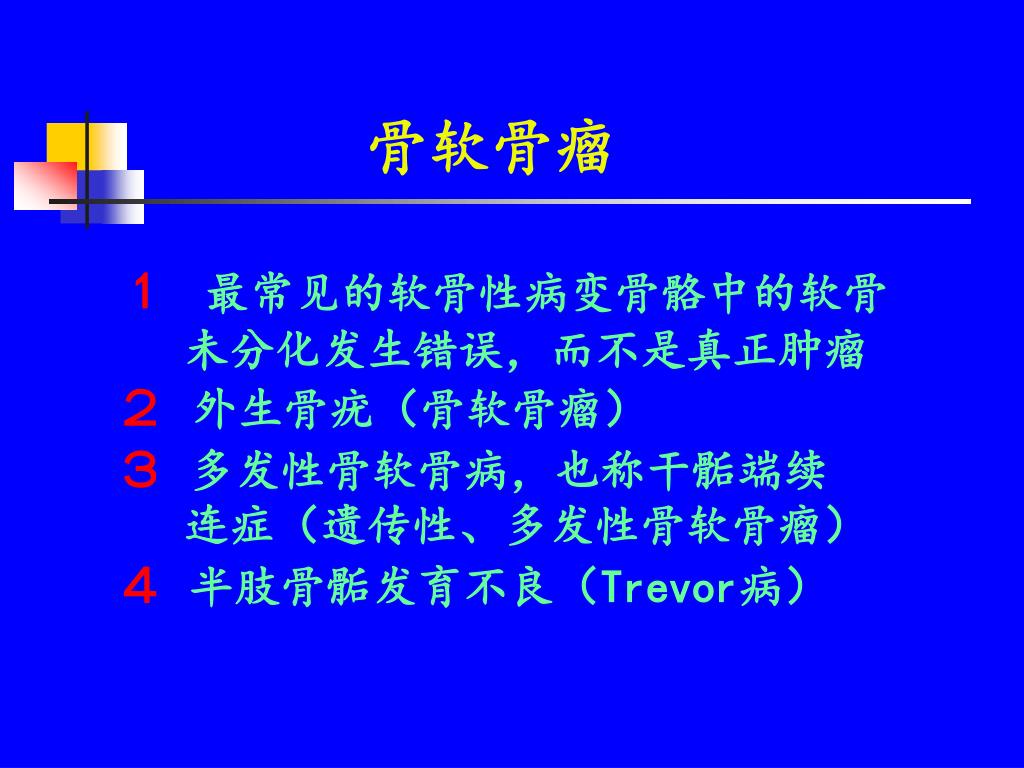 骨软骨瘤

1 最常见的软骨性病变骨骼中的软骨未分化发生错误，而不是真正肿瘤

2 外生骨疣（骨软骨瘤）

3 多发性骨软骨病，也称干骺端续连症（遗传性、多发性骨软骨瘤）

4 半肢骨骺发育不良（Trevor病）